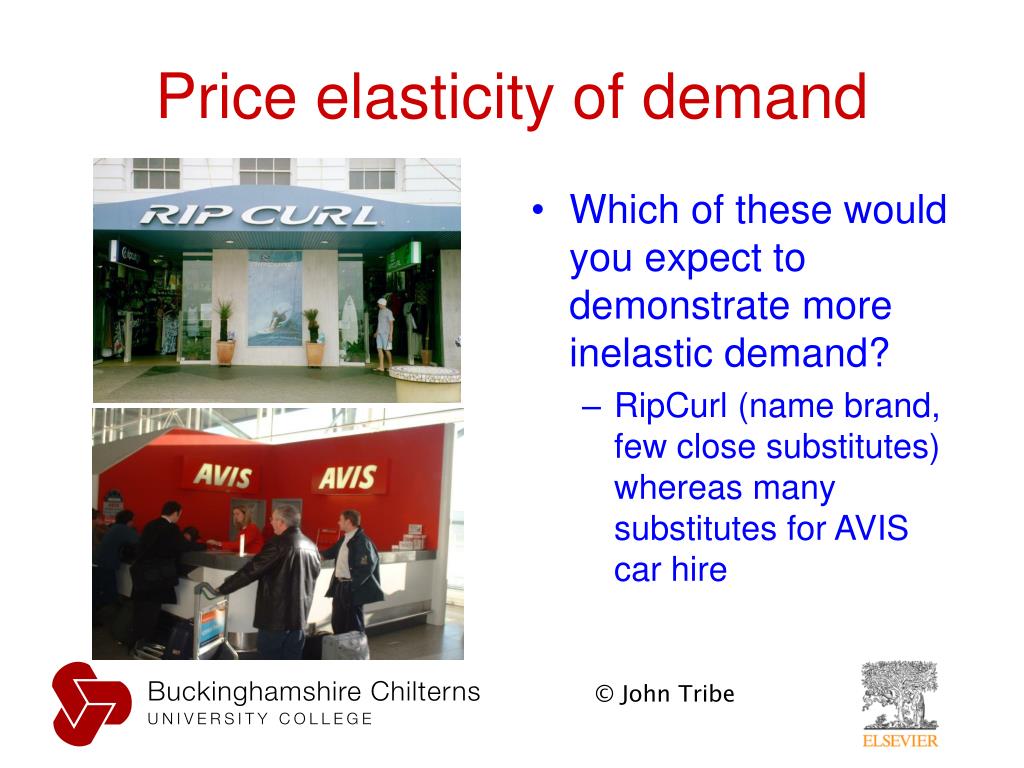 Price elasticity of demand

RIP CURL

AVIS AVIS

• Which of these would you expect to demonstrate more inelastic demand?
– RipCurl (name brand, few close substitutes) whereas many substitutes for AVIS car hire

Buckinghamshire Chilterns
UNIVERSITY COLLEGE

© John Tribe

ELSEVIER